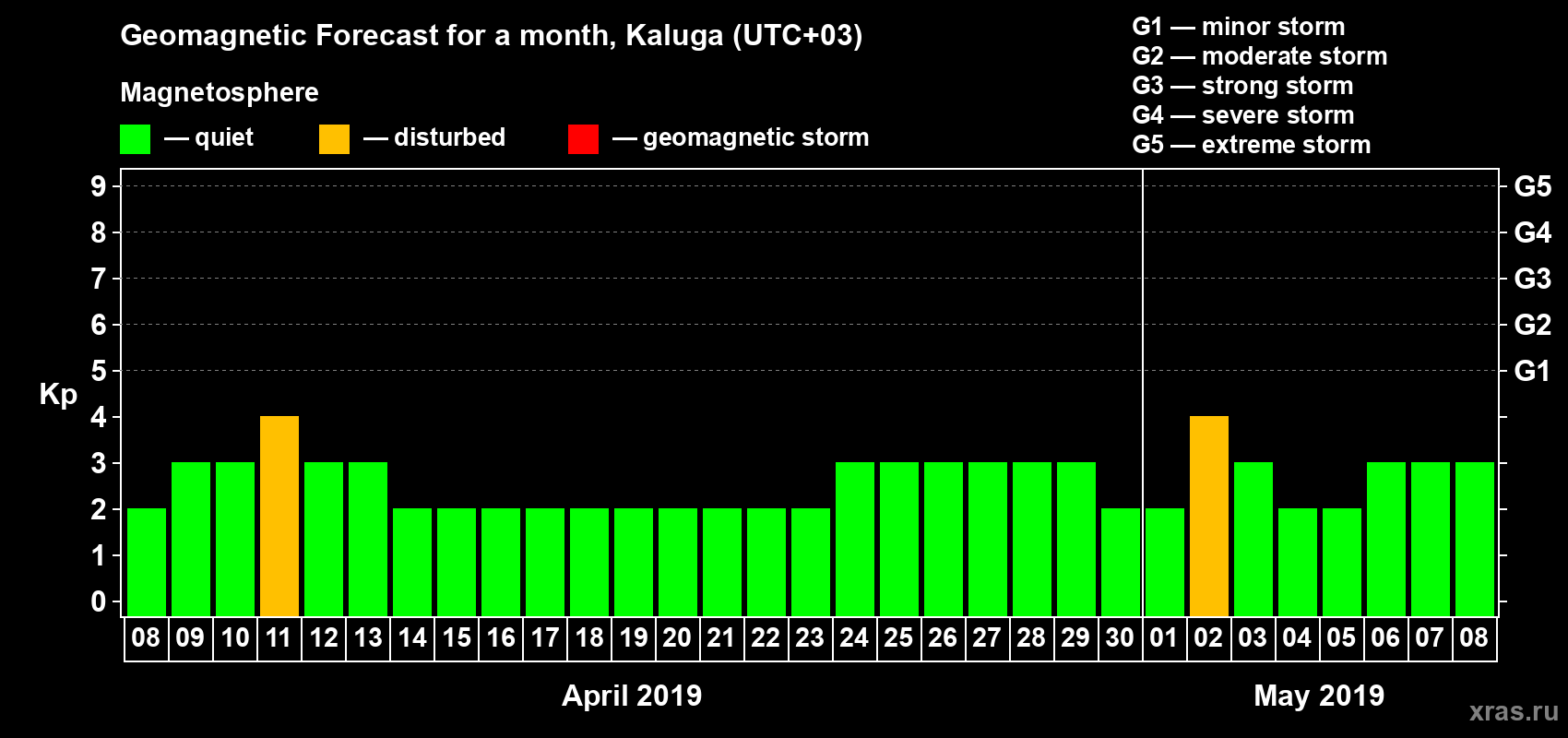 Geomagnetic Forecast for a month, Kaluga (UTC+03)

Magnetosphere

— quiet — disturbed — geomagnetic storm

G1 — minor storm
G2 — moderate storm
G3 — strong storm
G4 — severe storm
G5 — extreme storm

Kp

9 8 7 6 5 4 3 2 1 0

G5 G4 G3 G2 G1

08 09 10 11 12 13 14 15 16 17 18 19 20 21 22 23 24 25 26 27 28 29 30 01 02 03 04 05 06 07 08

April 2019

May 2019

xras.ru